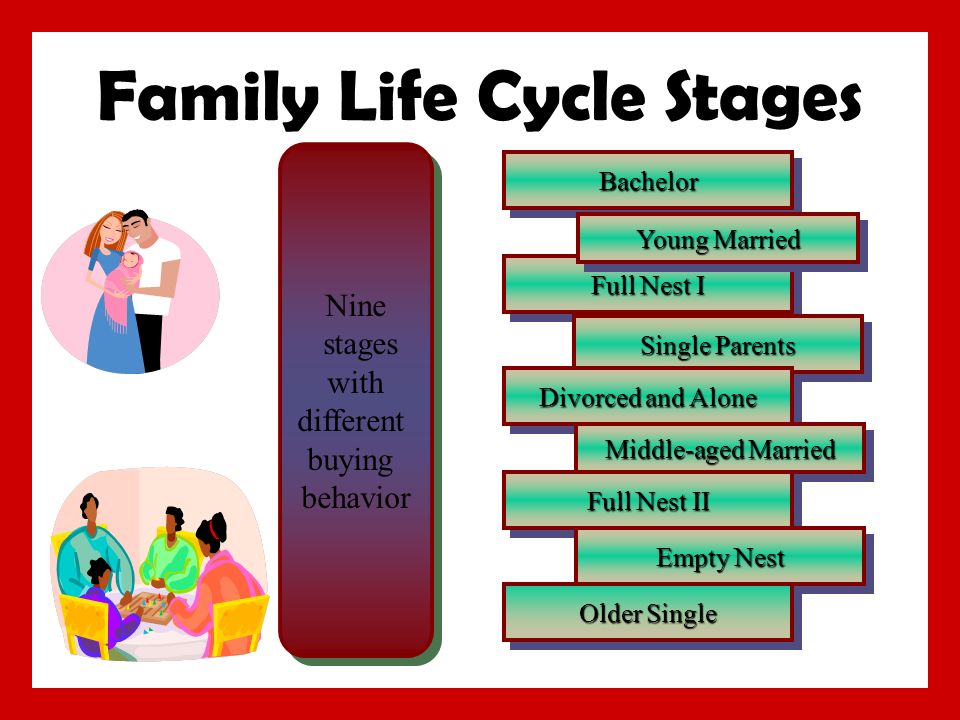 Family Life Cycle Stages

Nine stages with different buying behavior

Bachelor

Young Married

Full Nest I

Single Parents

Divorced and Alone

Middle-aged Married

Full Nest II

Empty Nest

Older Single